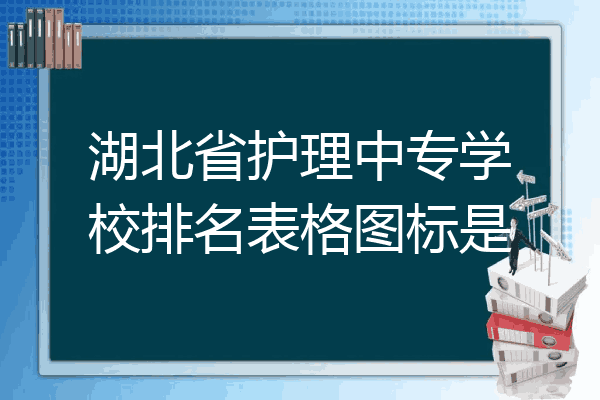 湖北省护理中专学校排名表格图标是